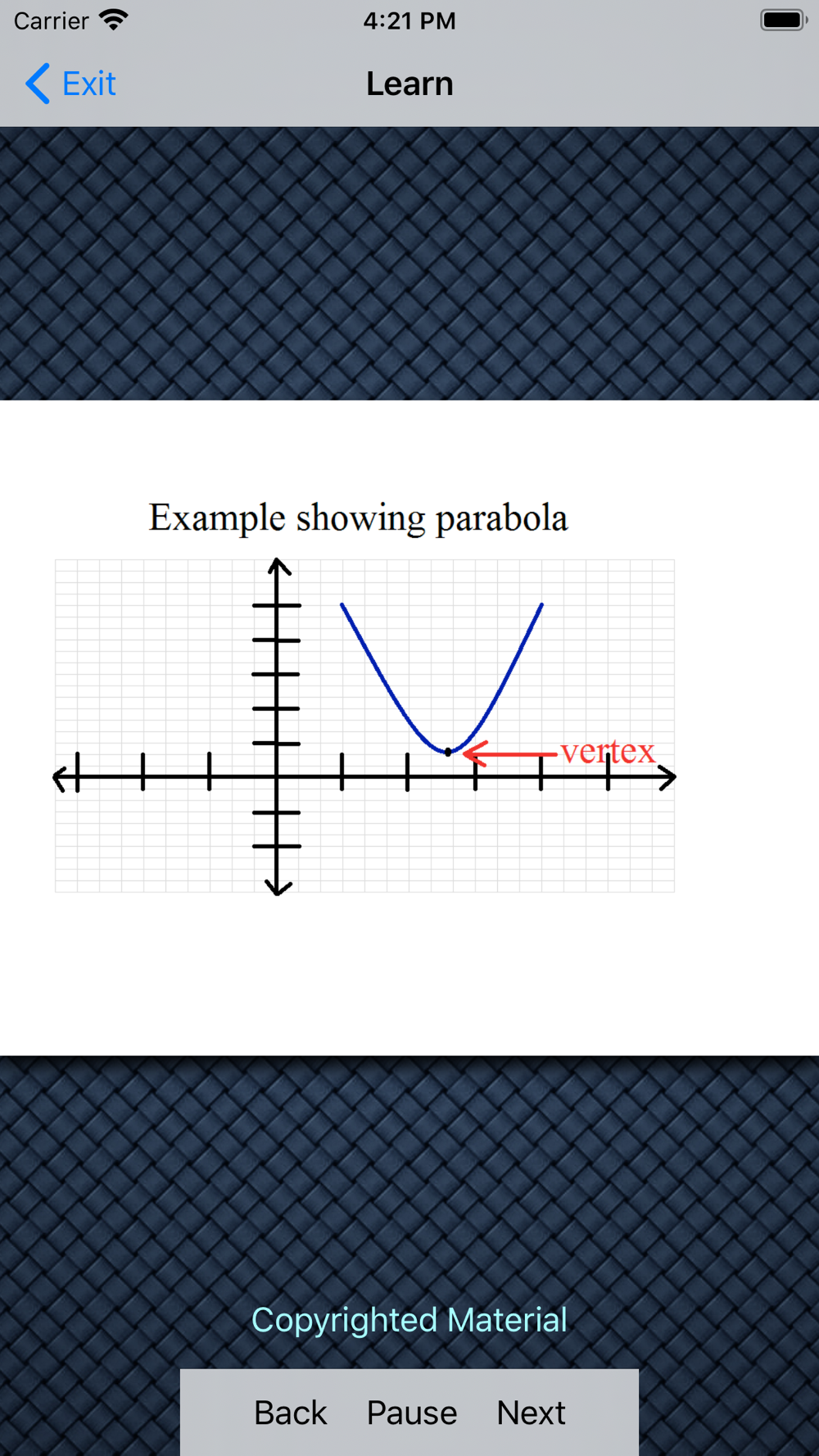 Carrier 4:21 PM

Exit Learn

Example showing parabola

vertex

Copyrighted Material

Back Pause Next